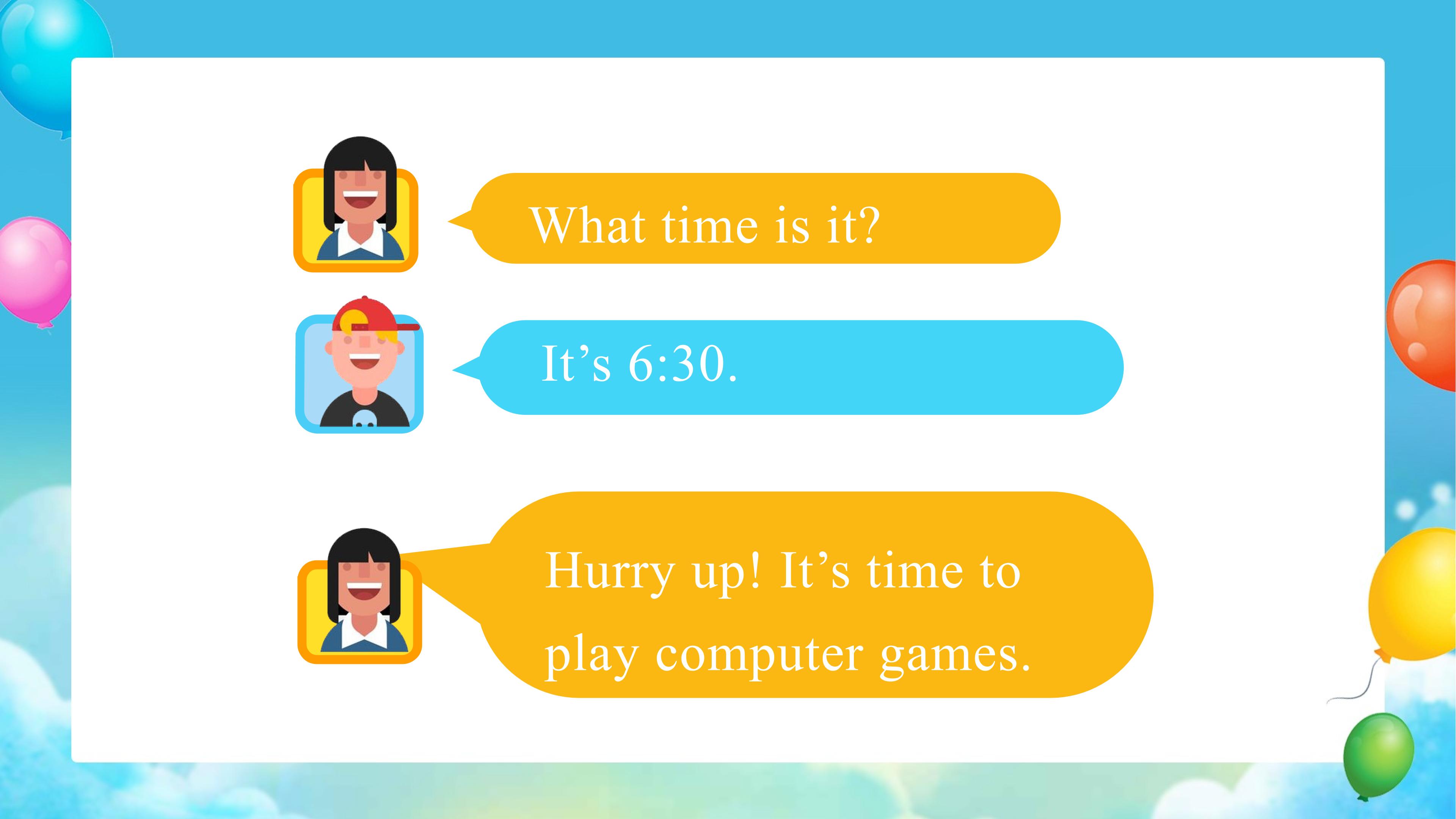 What time is it?

It's 6:30.

Hurry up! It's time to play computer games.